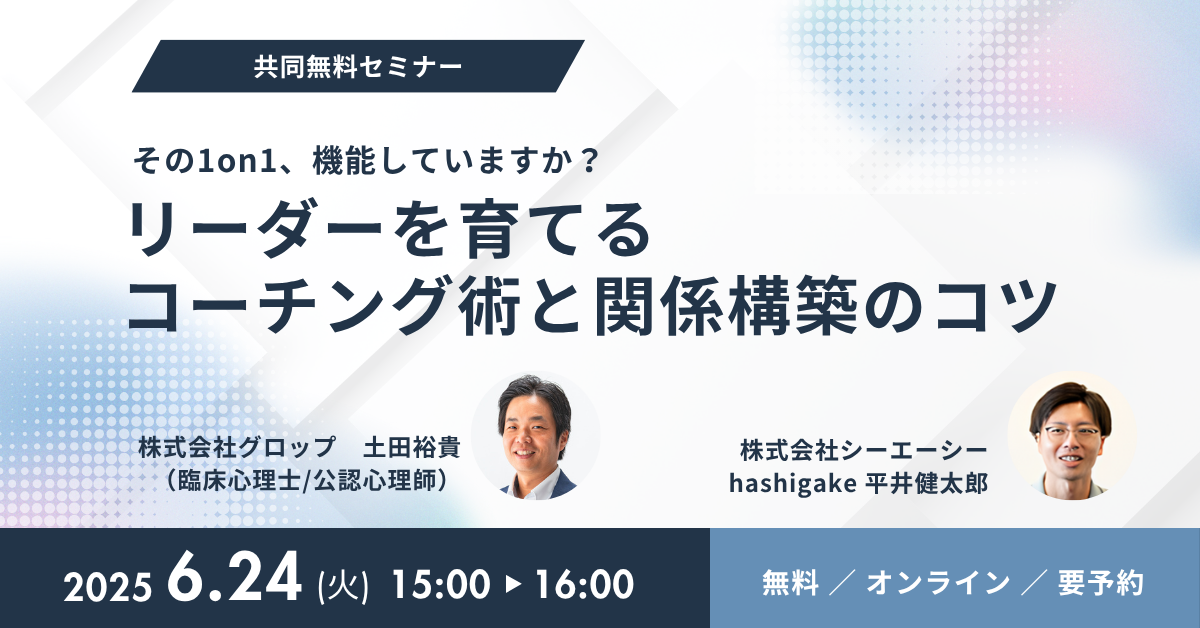 共同無料セミナー

その1on1、機能していますか？

リーダーを育てる
コーチング術と関係構築のコツ

株式会社グロップ　土田裕貴
（臨床心理士/公認心理師）

株式会社シーエーシー
hashigake 平井健太郎

2025 6.24 (火) 15:00 ▶ 16:00

無料 ／ オンライン ／ 要予約